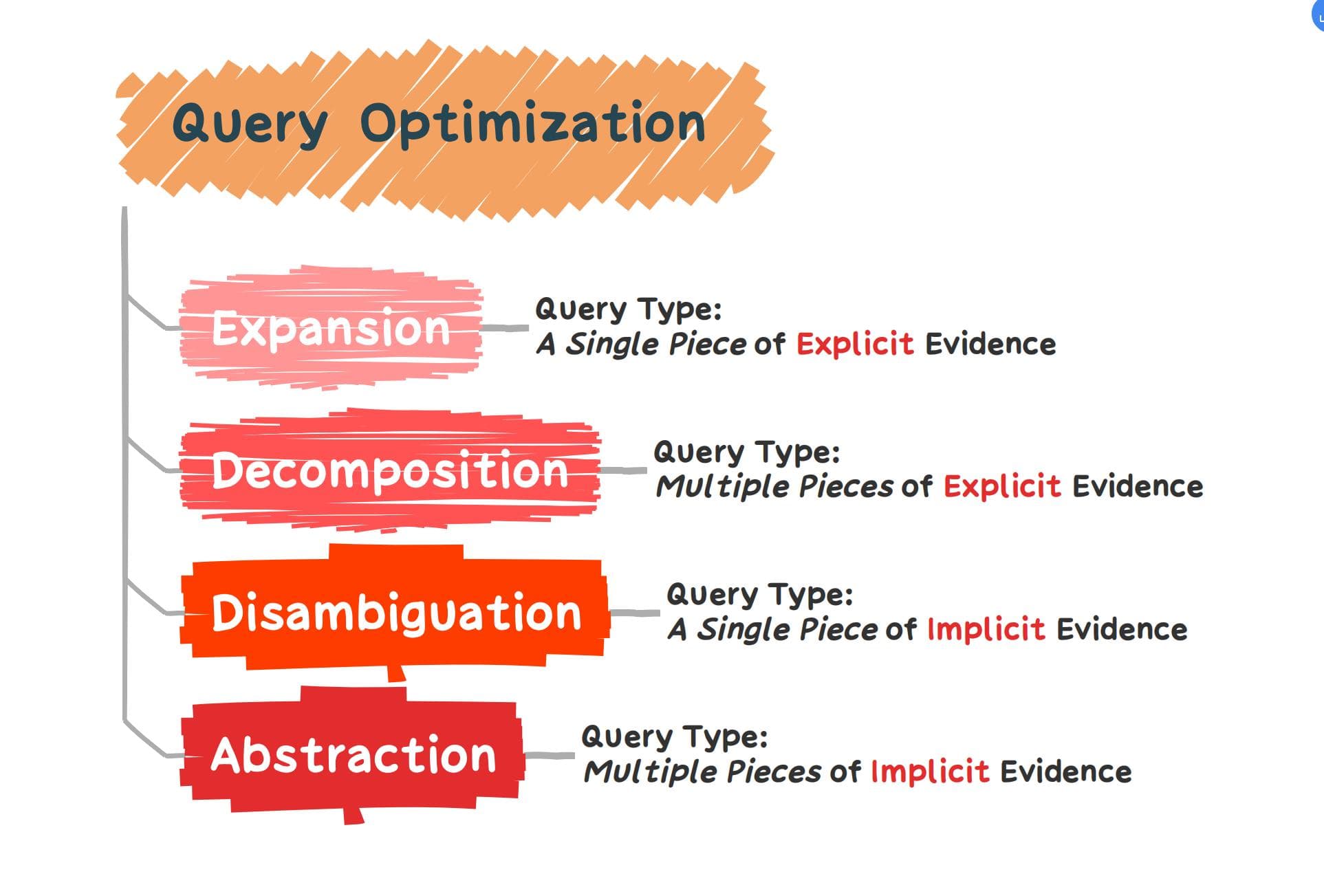 Query Optimization

Expansion

Query Type:
A Single Piece of Explicit Evidence

Decomposition

Query Type:
Multiple Pieces of Explicit Evidence

Disambiguation

Query Type:
A Single Piece of Implicit Evidence

Abstraction

Query Type:
Multiple Pieces of Implicit Evidence